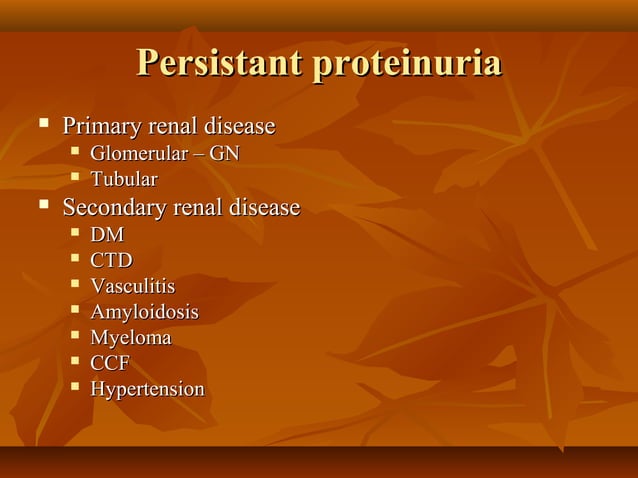 Persistant proteinuria

- Primary renal disease
  - Glomerular – GN
  - Tubular
- Secondary renal disease
  - DM
  - CTD
  - Vasculitis
  - Amyloidosis
  - Myeloma
  - CCF
  - Hypertension